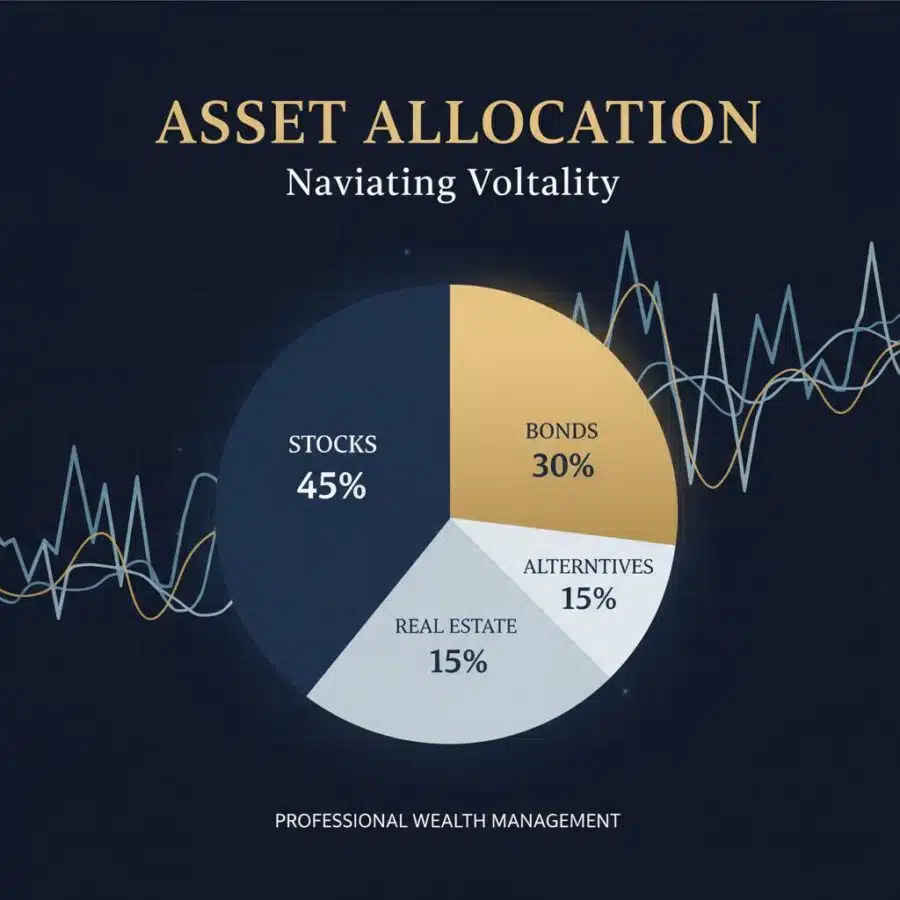 ASSET ALLOCATION
Naviating Voltality

STOCKS
45%

BONDS
30%

ALTERNTIVES
15%

REAL ESTATE
15%

PROFESSIONAL WEALTH MANAGEMENT